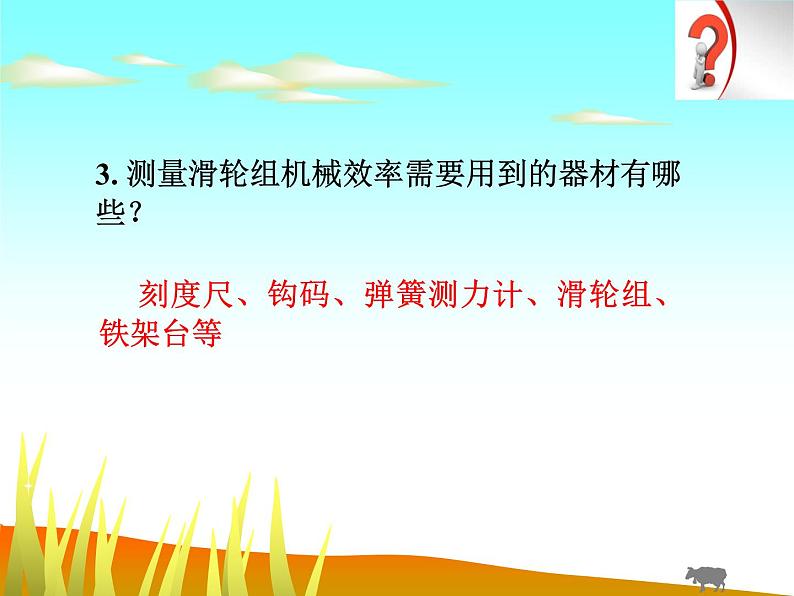 3. 测量滑轮组机械效率需要用到的器材有哪些？

刻度尺、钩码、弹簧测力计、滑轮组、铁架台等